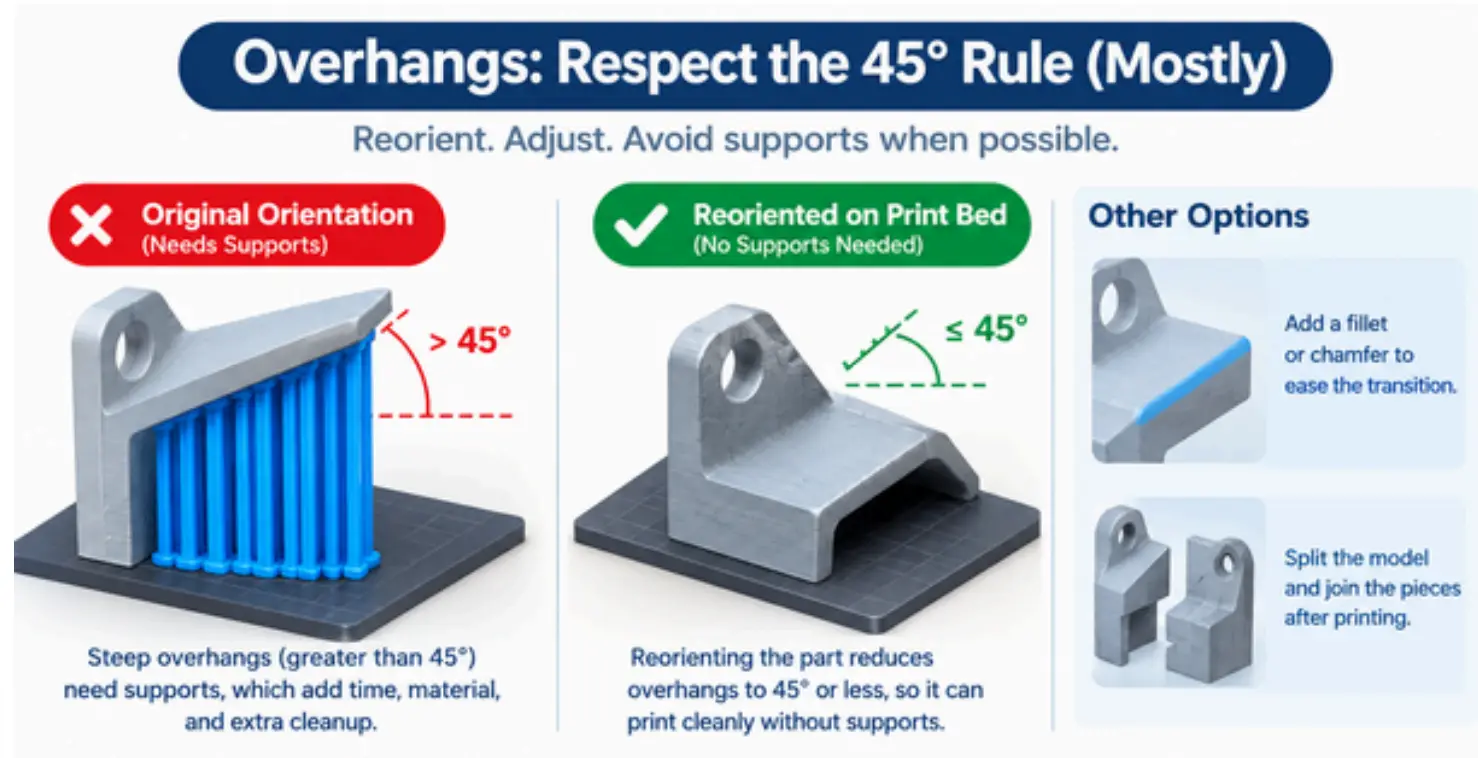 Overhangs: Respect the 45° Rule (Mostly)

Reorient. Adjust. Avoid supports when possible.

Original Orientation
(Needs Supports)

> 45°

Steep overhangs (greater than 45°) need supports, which add time, material, and extra cleanup.

Reoriented on Print Bed
(No Supports Needed)

≤ 45°

Reorienting the part reduces overhangs to 45° or less, so it can print cleanly without supports.

Other Options

Add a fillet or chamfer to ease the transition.

Split the model and join the pieces after printing.